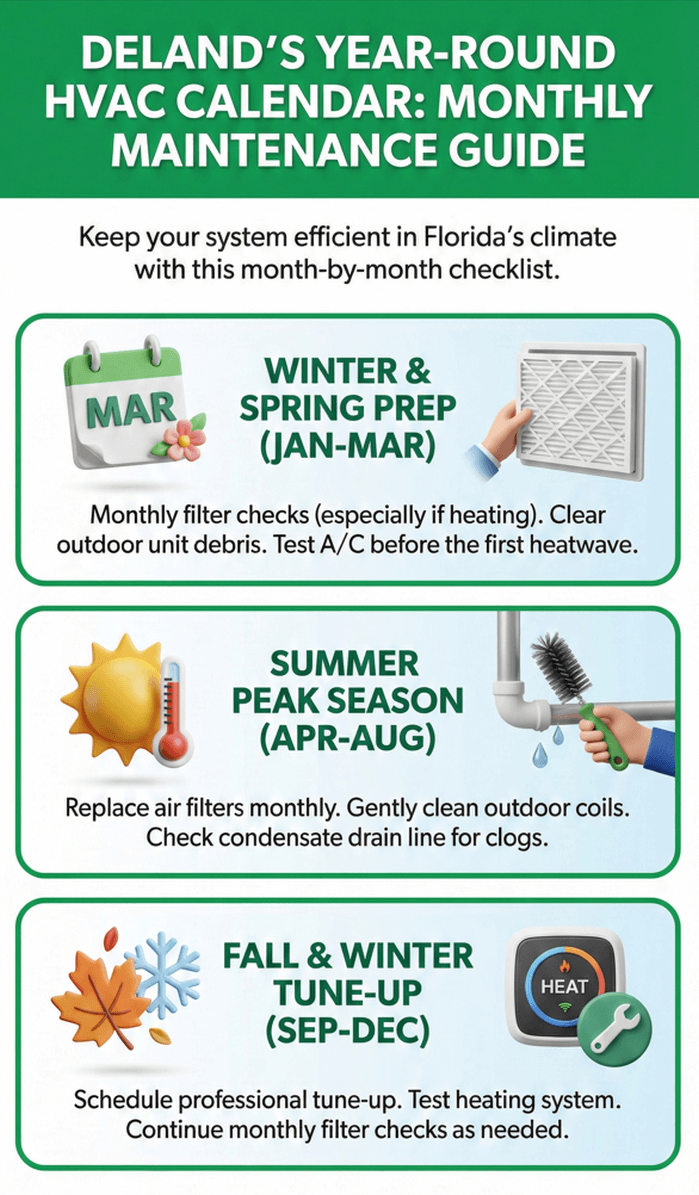 DELAND'S YEAR-ROUND HVAC CALENDAR: MONTHLY MAINTENANCE GUIDE

Keep your system efficient in Florida's climate with this month-by-month checklist.

MAR

WINTER & SPRING PREP (JAN-MAR)

Monthly filter checks (especially if heating). Clear outdoor unit debris. Test A/C before the first heatwave.

SUMMER PEAK SEASON (APR-AUG)

Replace air filters monthly. Gently clean outdoor coils. Check condensate drain line for clogs.

FALL & WINTER TUNE-UP (SEP-DEC)

HEAT

Schedule professional tune-up. Test heating system. Continue monthly filter checks as needed.